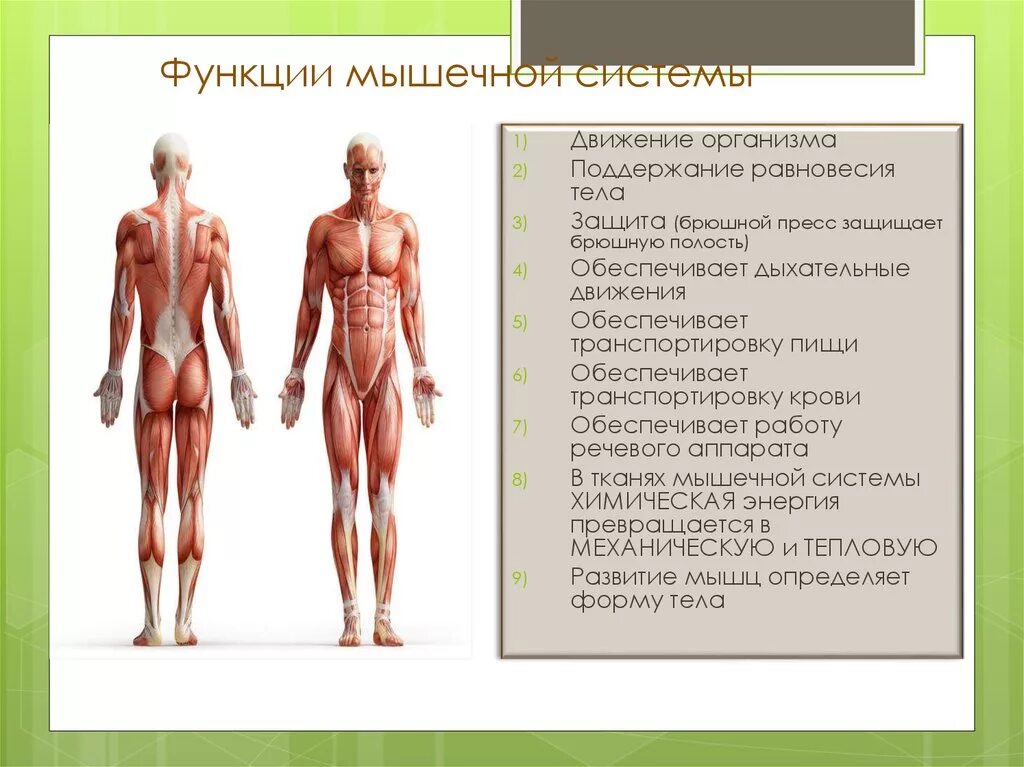 Функции мышечной системы

1) Движение организма
2) Поддержание равновесия тела
3) Защита (брюшной пресс защищает брюшную полость)
4) Обеспечивает дыхательные движения
5) Обеспечивает транспортировку пищи
6) Обеспечивает транспортировку крови
7) Обеспечивает работу речевого аппарата
8) В тканях мышечной системы ХИМИЧЕСКАЯ энергия превращается в МЕХАНИЧЕСКУЮ и ТЕПЛОВУЮ
9) Развитие мышц определяет форму тела